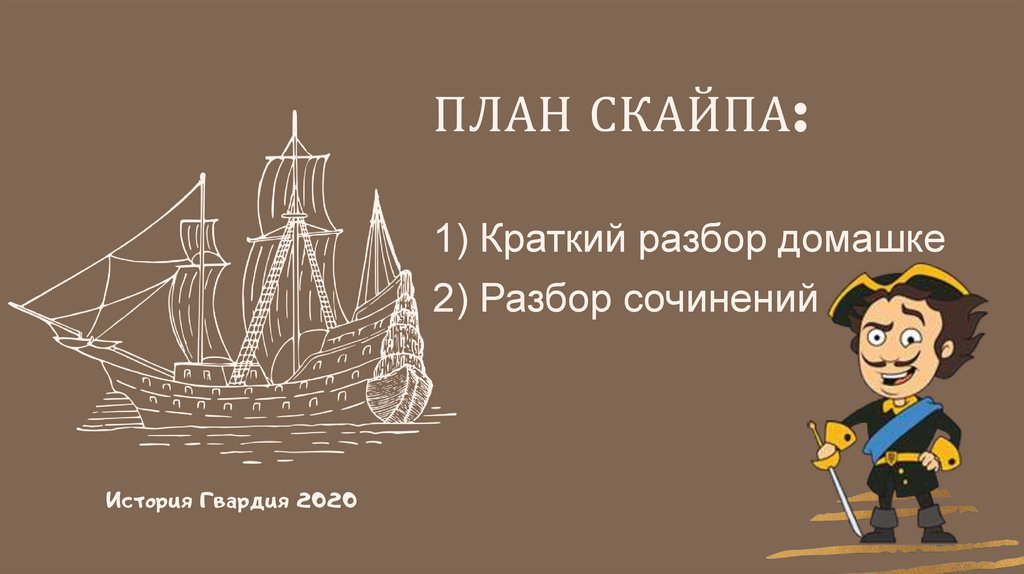 ПЛАН СКАЙПА:

1) Краткий разбор домашке

2) Разбор сочинений

История Гвардия 2020